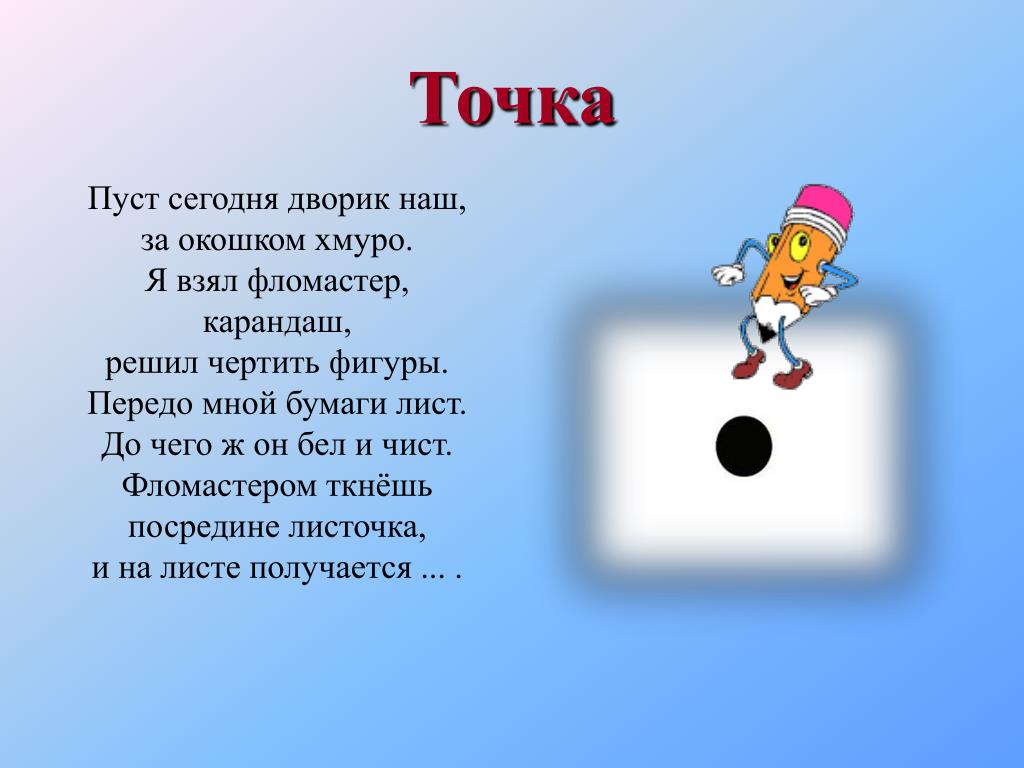 Точка

Пуст сегодня дворик наш,
за окошком хмуро.
Я взял фломастер,
карандаш,
решил чертить фигуры.
Передо мной бумаги лист.
До чего ж он бел и чист.
Фломастером ткнёшь
посредине листочка,
и на листе получается ... .